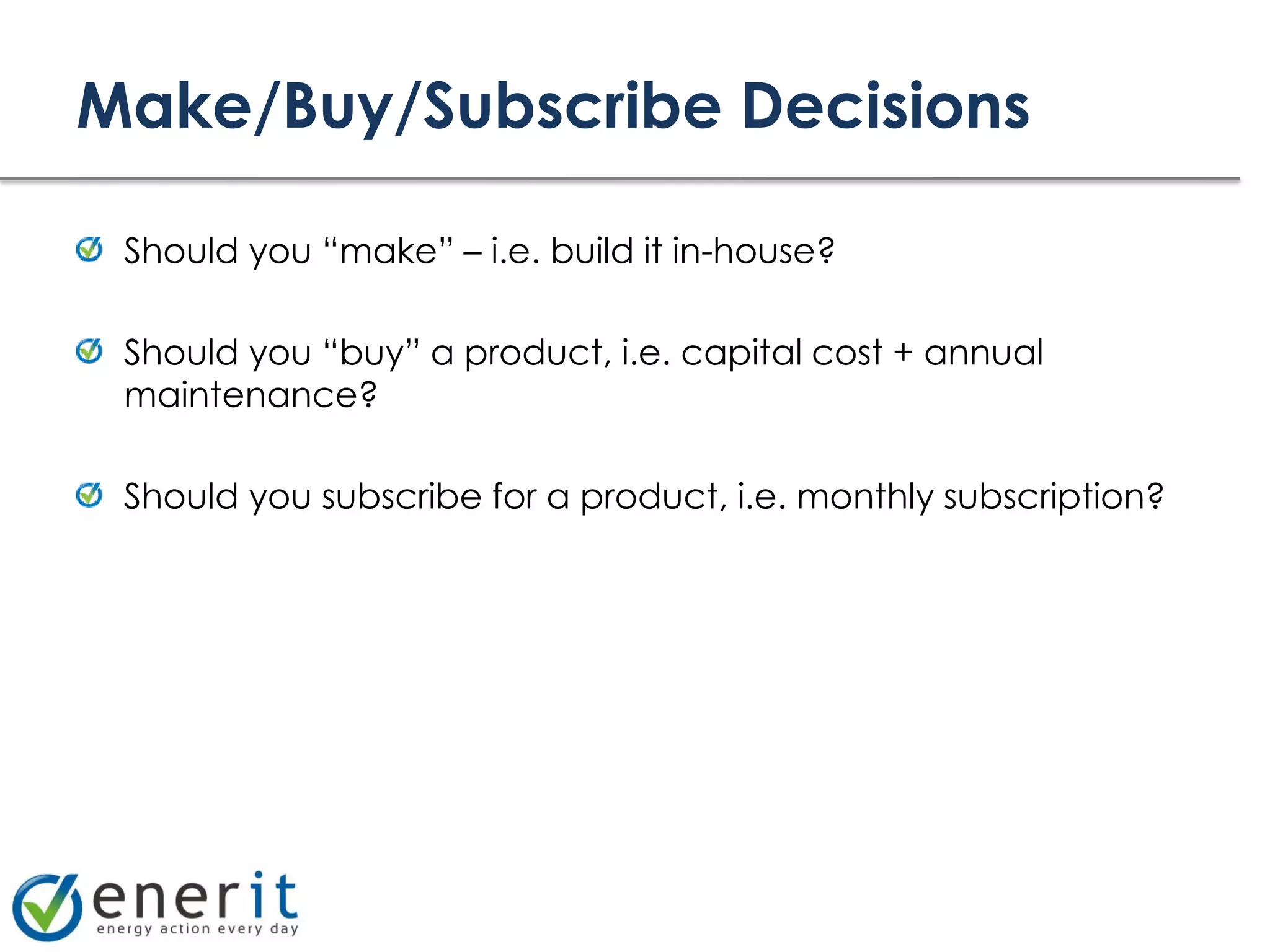 Make/Buy/Subscribe Decisions

Should you “make” – i.e. build it in-house?

Should you “buy” a product, i.e. capital cost + annual maintenance?

Should you subscribe for a product, i.e. monthly subscription?

enerit
energy action every day